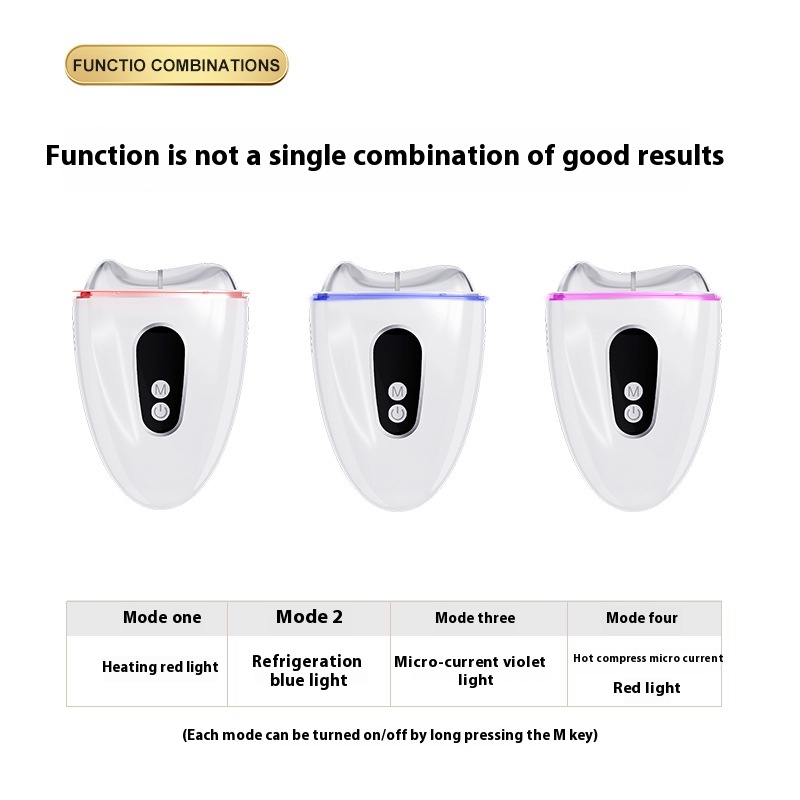 FUNCTIO COMBINATIONS

Function is not a single combination of good results

M

M

M

| Mode one | Mode 2 | Mode three | Mode four |
|---|---|---|---|
| Heating red light | Refrigeration blue light | Micro-current violet light | Hot compress micro current Red light |

(Each mode can be turned on/off by long pressing the M key)